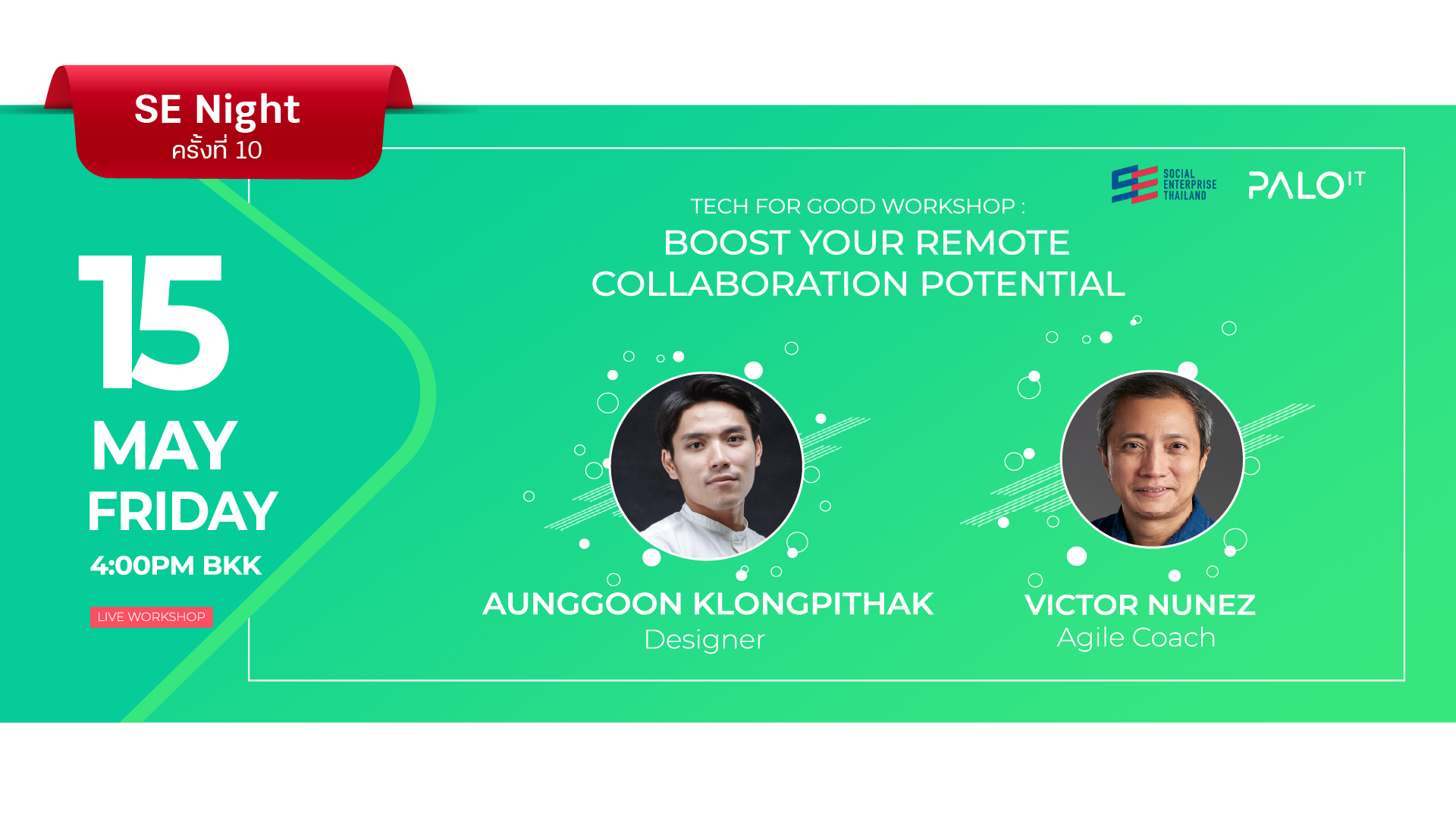 SE Night
ครั้งที่ 10

15
MAY
FRIDAY
4:00PM BKK

LIVE WORKSHOP

SOCIAL ENTERPRISE THAILAND

PALO IT

TECH FOR GOOD WORKSHOP :
BOOST YOUR REMOTE COLLABORATION POTENTIAL

AUNGGOON KLONGPITHAK
Designer

VICTOR NUNEZ
Agile Coach